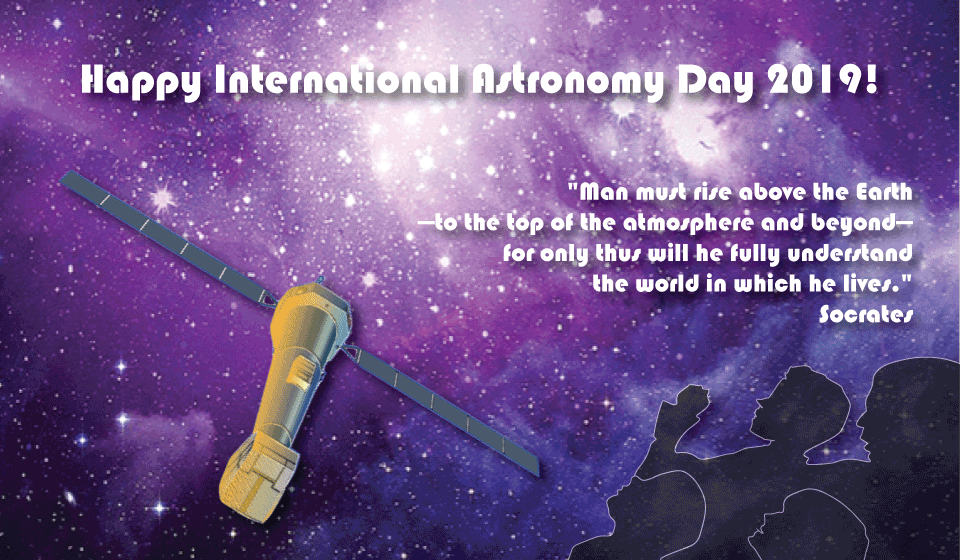 Happy International Astronomy Day 2019!

"Man must rise above the Earth —to the top of the atmosphere and beyond— for only thus will he fully understand the world in which he lives."
Socrates